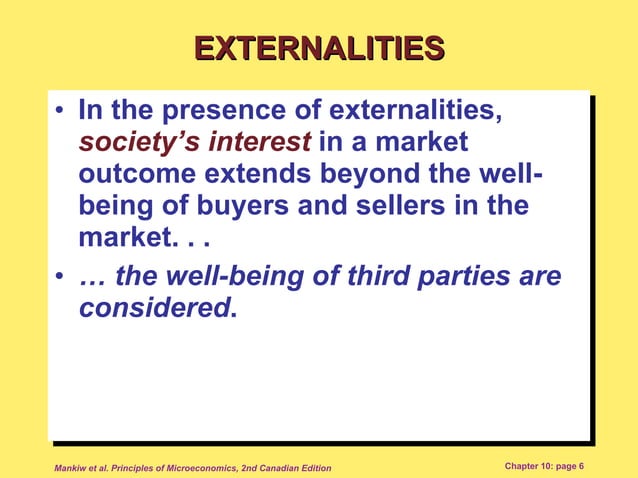 EXTERNALITIES

• In the presence of externalities, society's interest in a market outcome extends beyond the well-being of buyers and sellers in the market. . .

• … the well-being of third parties are considered.

Mankiw et al. Principles of Microeconomics, 2nd Canadian Edition

Chapter 10: page 6